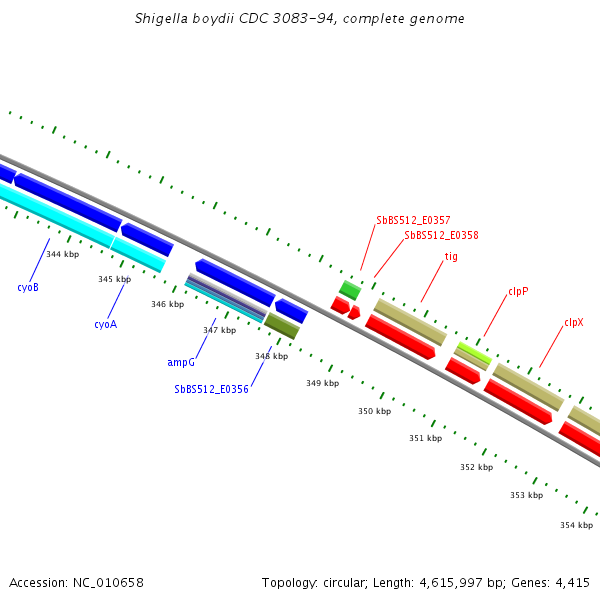 Shigella boydii CDC 3083-94, complete genome

SbBS512_E0357
SbBS512_E0358
tig
clpP
clpX

344 kbp
cyoB
345 kbp
cyoA
346 kbp
347 kbp
ampG
348 kbp
SbBS512_E0356
349 kbp
350 kbp
351 kbp
352 kbp
353 kbp
354 kbp

Accession: NC_010658

Topology: circular; Length: 4,615,997 bp; Genes: 4,415